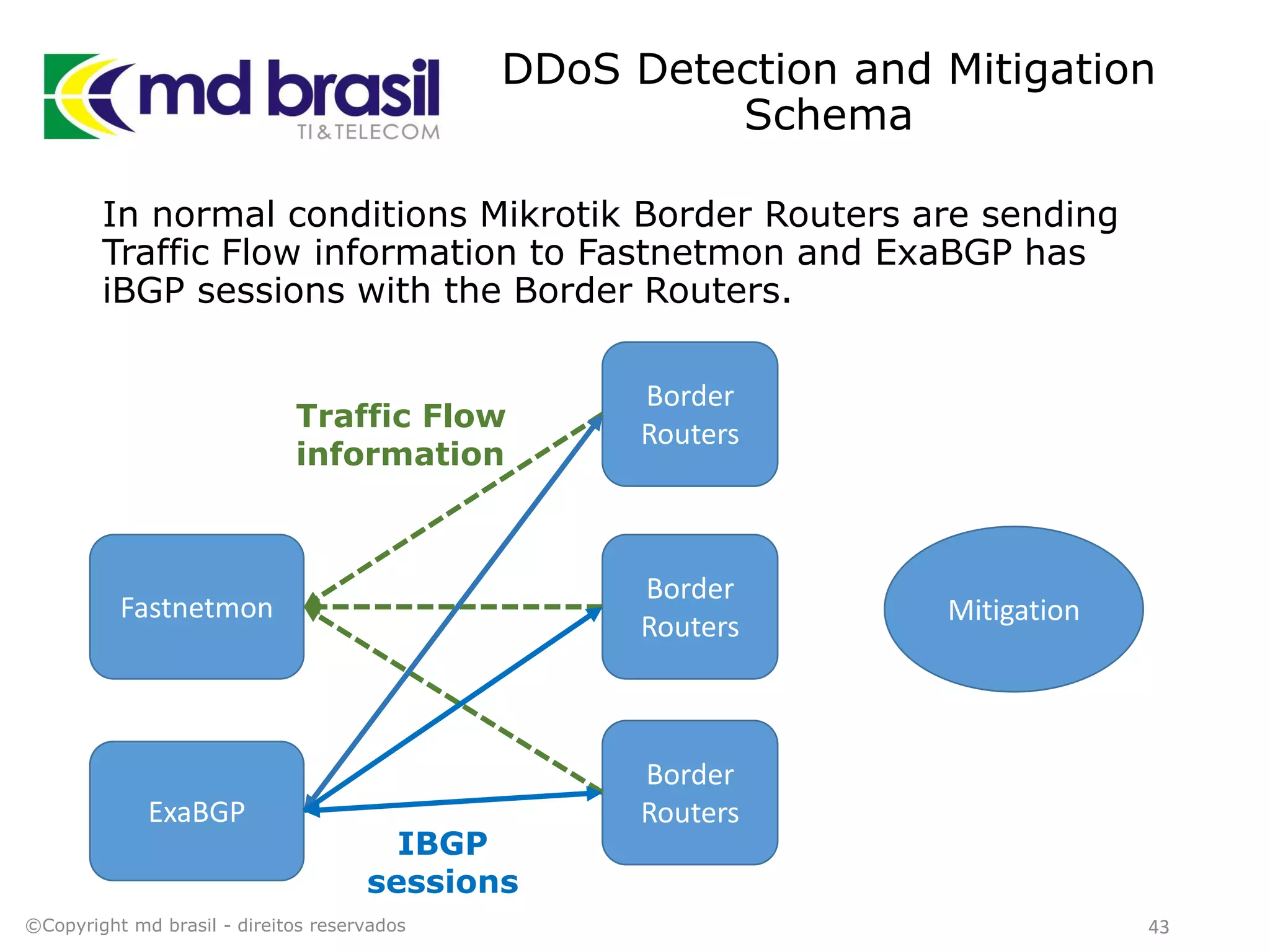 md brasil
TI&TELECOM

DDoS Detection and Mitigation Schema

In normal conditions Mikrotik Border Routers are sending Traffic Flow information to Fastnetmon and ExaBGP has iBGP sessions with the Border Routers.

Traffic Flow information

Border Routers

Fastnetmon

Border Routers

Mitigation

ExaBGP

Border Routers

IBGP sessions

©Copyright md brasil - direitos reservados

43